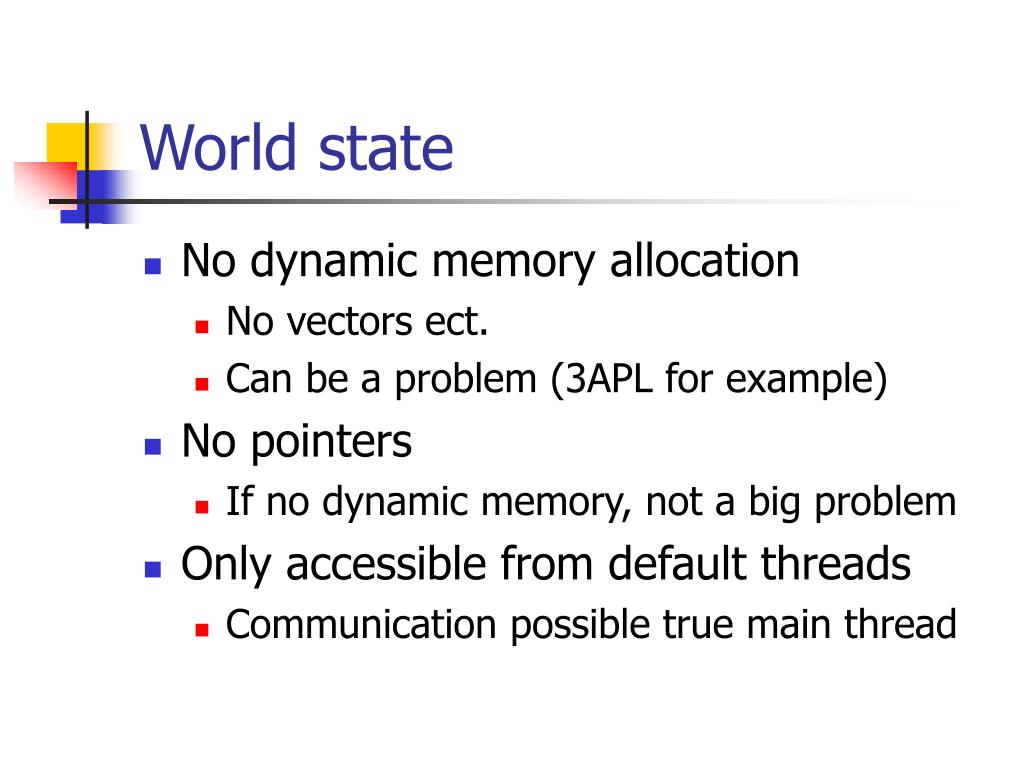 World state

- No dynamic memory allocation
  - No vectors ect.
  - Can be a problem (3APL for example)
- No pointers
  - If no dynamic memory, not a big problem
- Only accessible from default threads
  - Communication possible true main thread